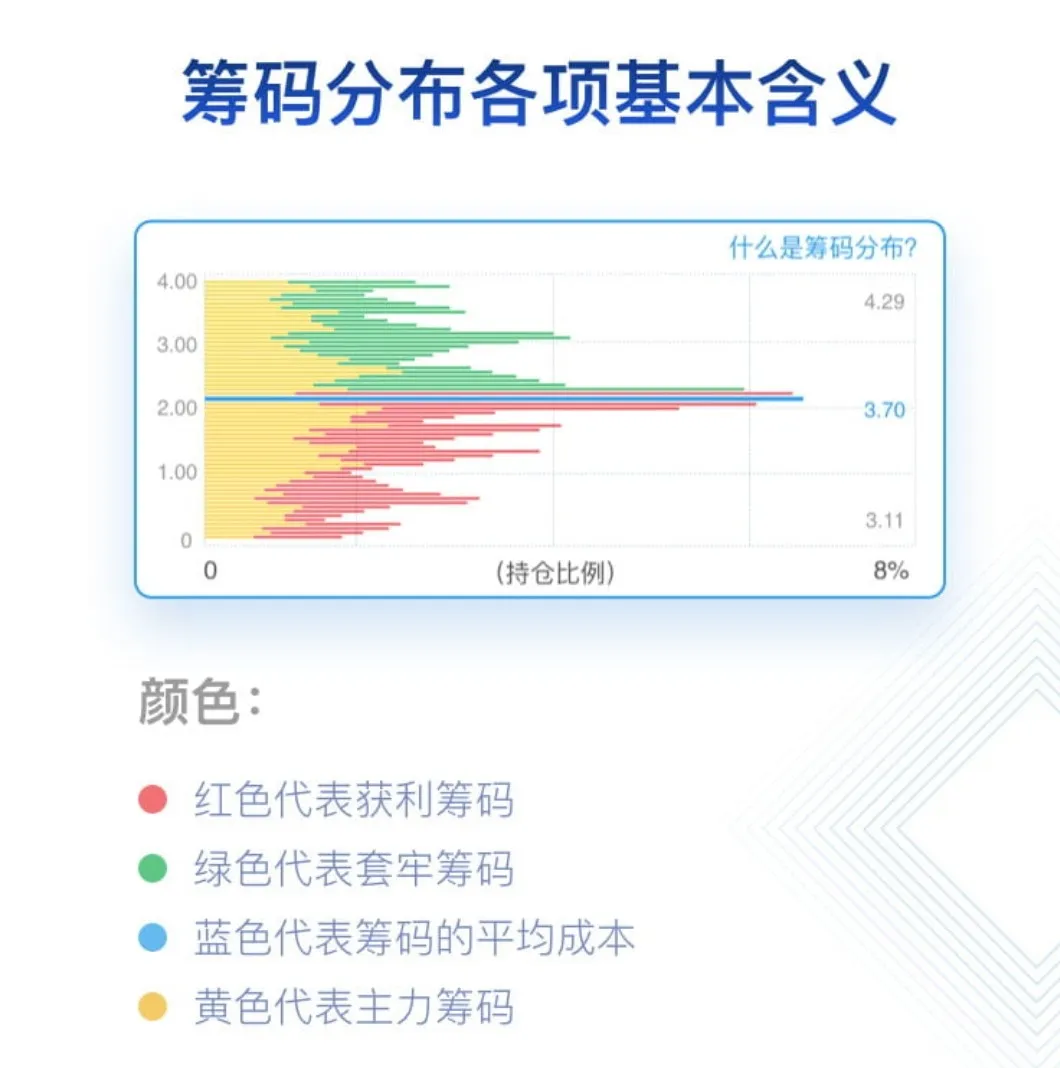 筹码分布各项基本含义

什么是筹码分布?

4.00
3.00
2.00
1.00
0

4.29
3.70
3.11

0
(持仓比例)
8%

颜色:

红色代表获利筹码
绿色代表套牢筹码
蓝色代表筹码的平均成本
黄色代表主力筹码